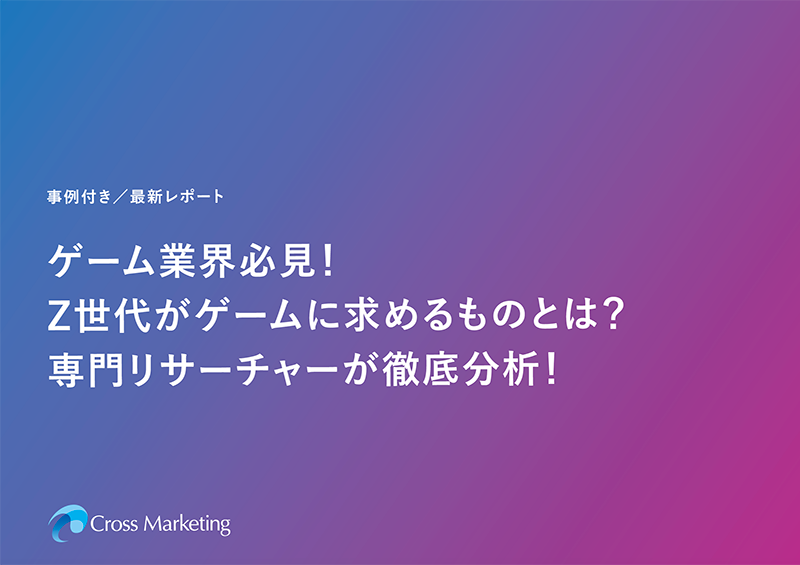 事例付き／最新レポート

ゲーム業界必見！
Z世代がゲームに求めるものとは？
専門リサーチャーが徹底分析！

Cross Marketing